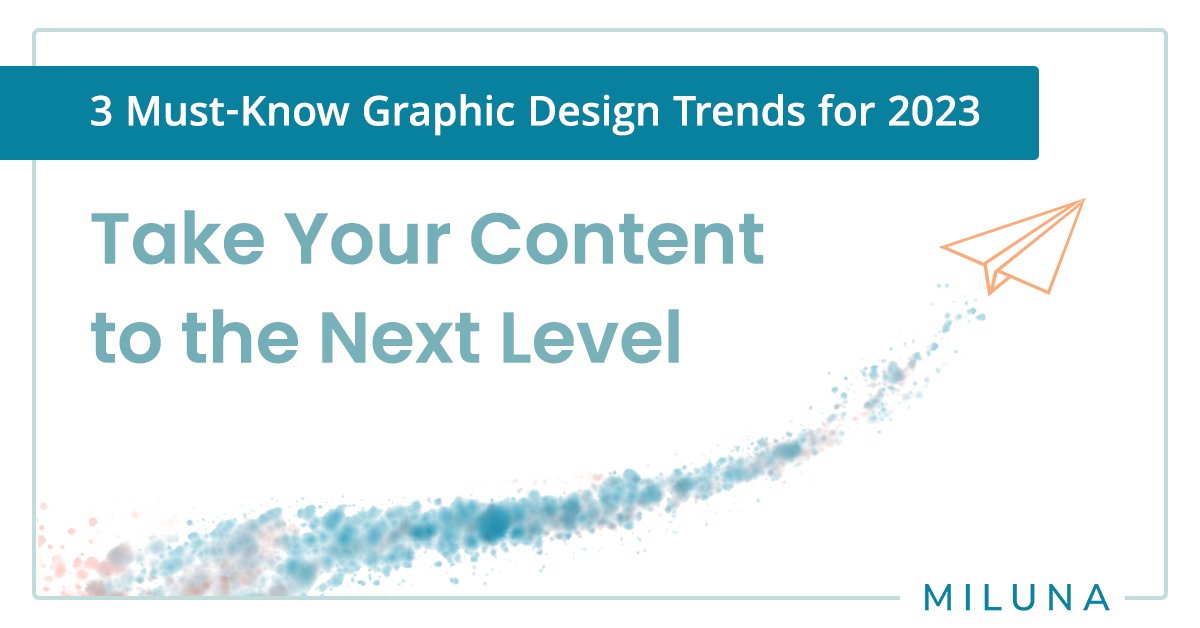 3 Must-Know Graphic Design Trends for 2023

Take Your Content to the Next Level

MILUNA